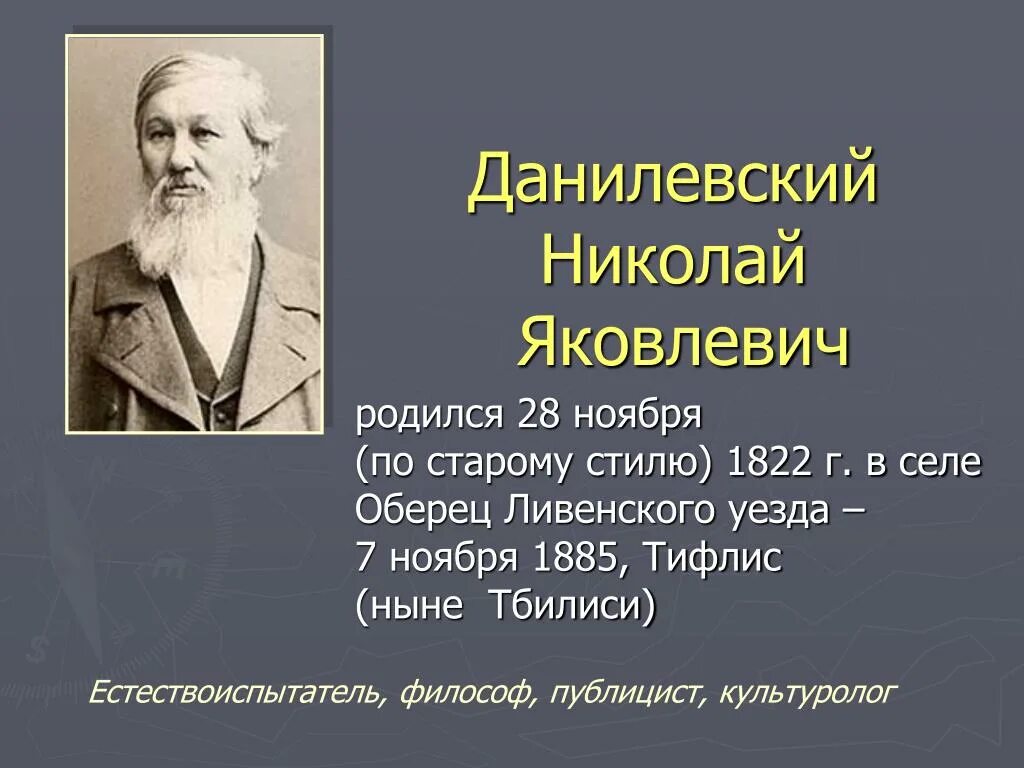 Данилевский Николай Яковлевич

родился 28 ноября (по старому стилю) 1822 г. в селе Оберец Ливенского уезда – 7 ноября 1885, Тифлис (ныне Тбилиси)

Естествоиспытатель, философ, публицист, культуролог